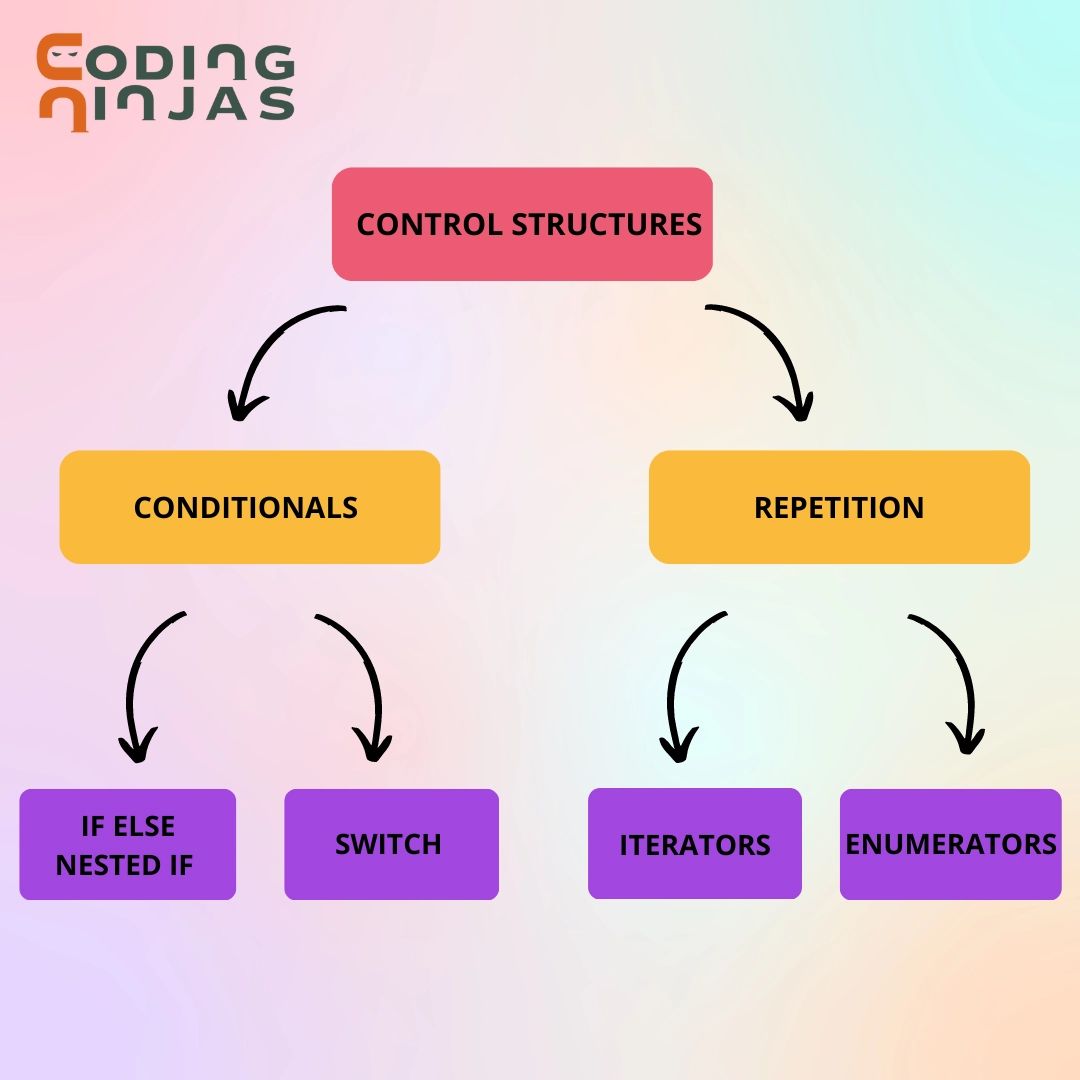 CODING NINJAS

CONTROL STRUCTURES

CONDITIONALS

REPETITION

IF ELSE
NESTED IF

SWITCH

ITERATORS

ENUMERATORS